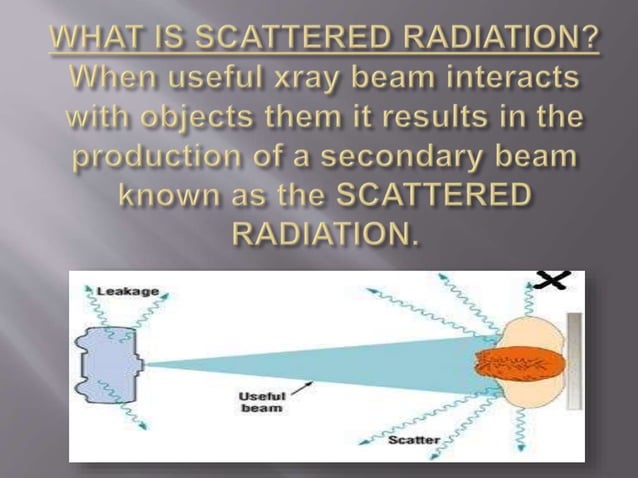 WHAT IS SCATTERED RADIATION?
When useful xray beam interacts with objects them it results in the production of a secondary beam known as the SCATTERED RADIATION.

Leakage

Useful beam

Scatter